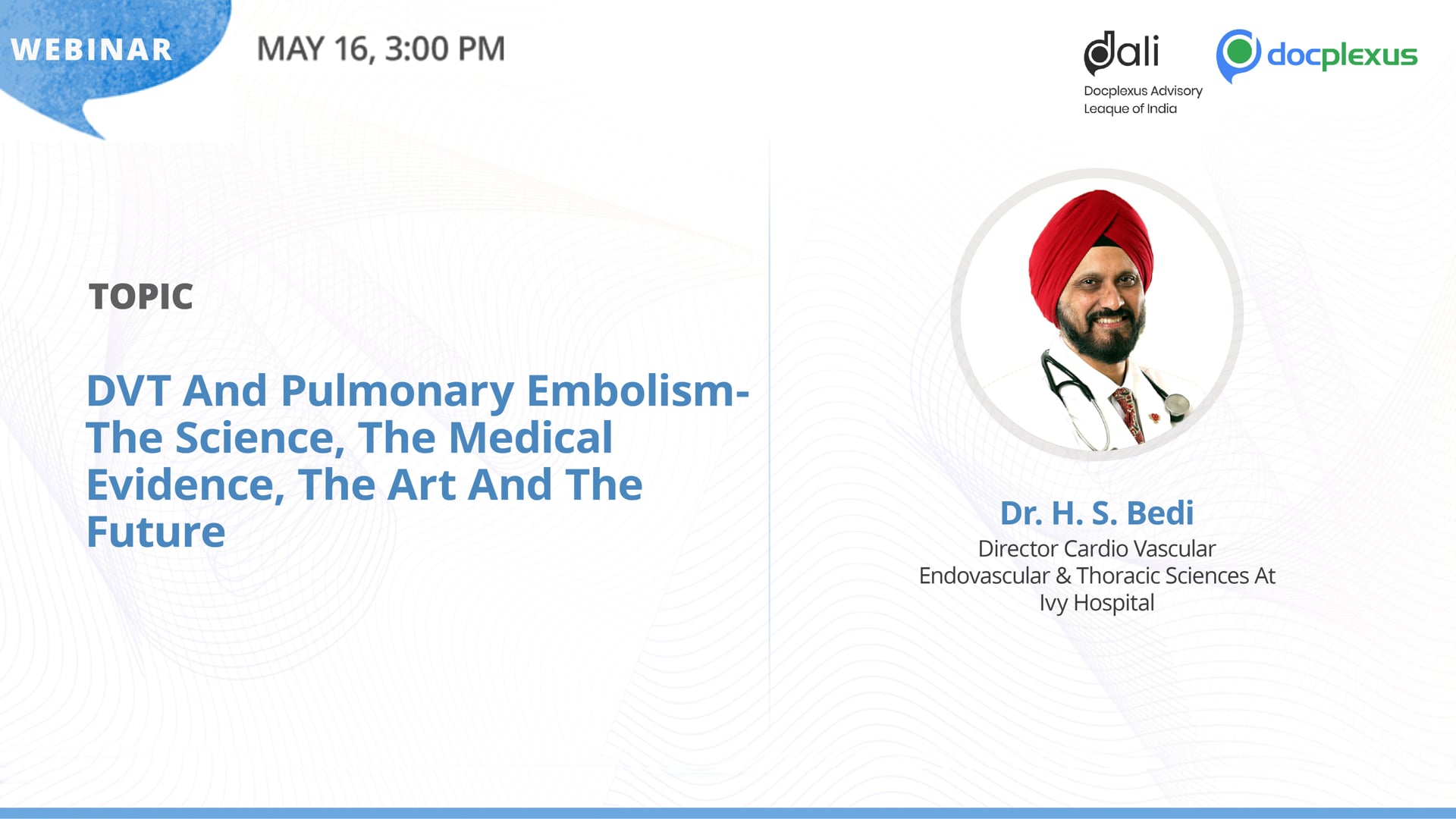 WEBINAR

MAY 16, 3:00 PM

dali
Docplexus Advisory Leaque of India

docplexus

TOPIC

DVT And Pulmonary Embolism- The Science, The Medical Evidence, The Art And The Future

Dr. H. S. Bedi
Director Cardio Vascular Endovascular & Thoracic Sciences At Ivy Hospital